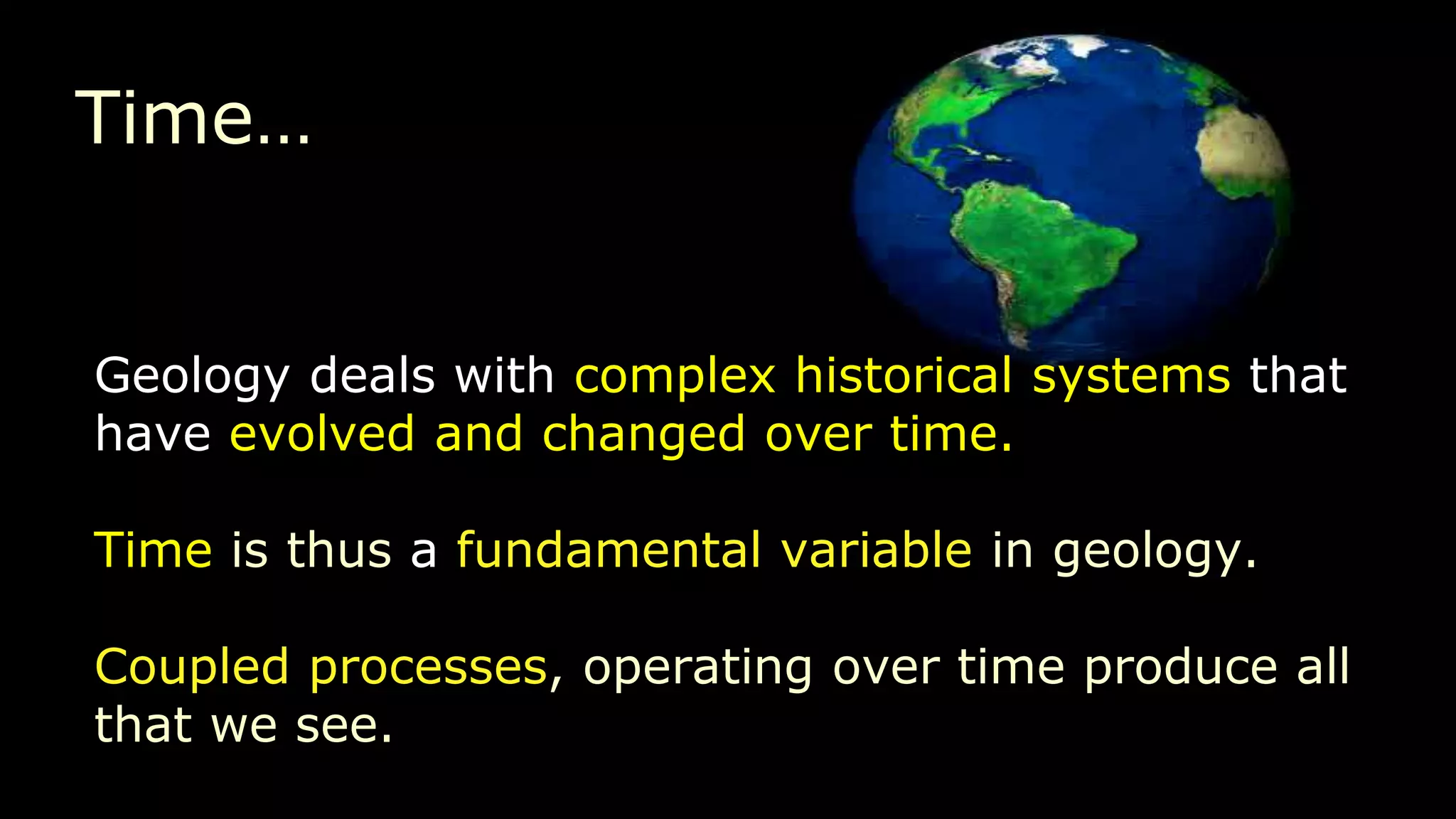 Time…

Geology deals with complex historical systems that have evolved and changed over time.

Time is thus a fundamental variable in geology.

Coupled processes, operating over time produce all that we see.